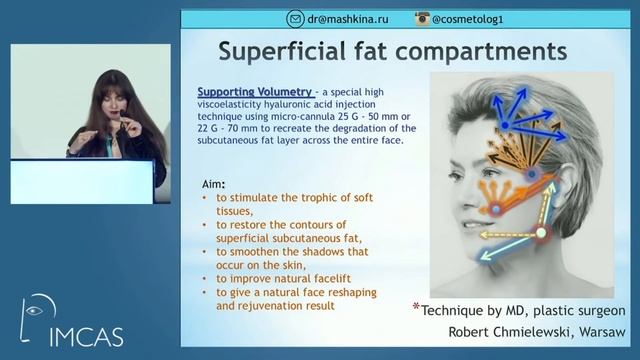 dr@mashkina.ru @cosmetolog1

Superficial fat compartments

Supporting Volumetry - a special high viscoelasticity hyaluronic acid injection technique using micro-cannula 25 G - 50 mm or 22 G - 70 mm to recreate the degradation of the subcutaneous fat layer across the entire face.

Aim:
• to stimulate the trophic of soft tissues,
• to restore the contours of superficial subcutaneous fat,
• to smoothen the shadows that occur on the skin,
• to improve natural facelift
• to give a natural face reshaping and rejuvenation result

*Technique by MD, plastic surgeon Robert Chmielewski, Warsaw

IMCAS